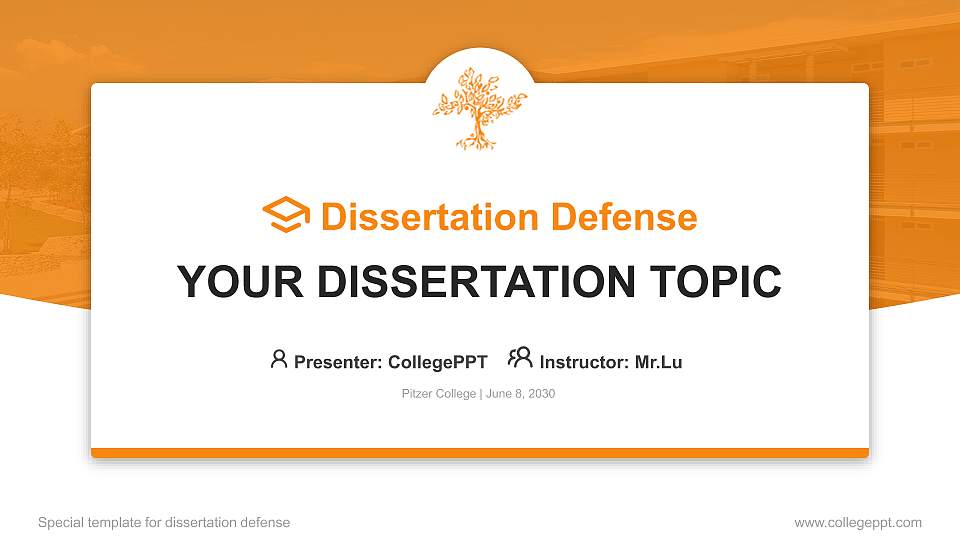 Dissertation Defense

YOUR DISSERTATION TOPIC

Presenter: CollegePPT Instructor: Mr.Lu

Pitzer College | June 8, 2030

Special template for dissertation defense

www.collegeppt.com